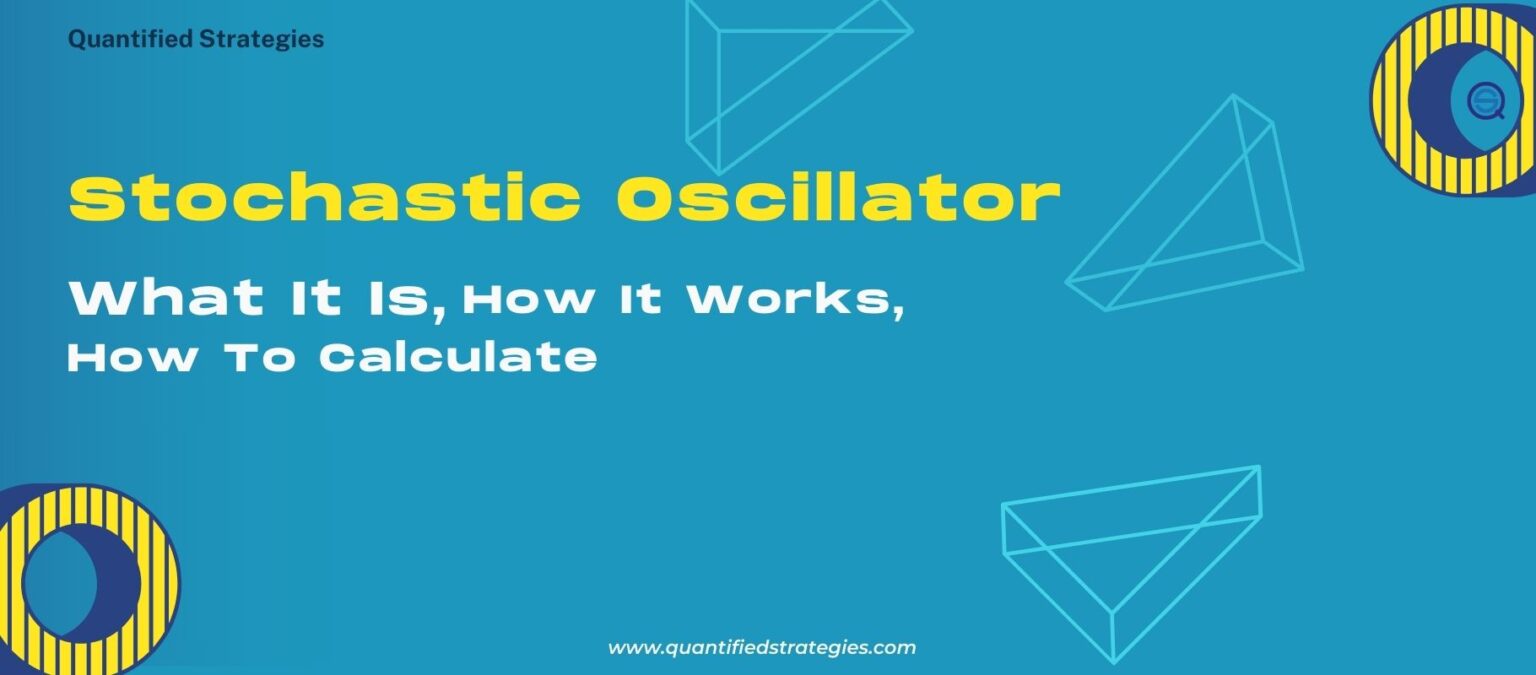 Quantified Strategies

Stochastic Oscillator

What It Is, How It Works, How To Calculate

www.quantifiedstrategies.com